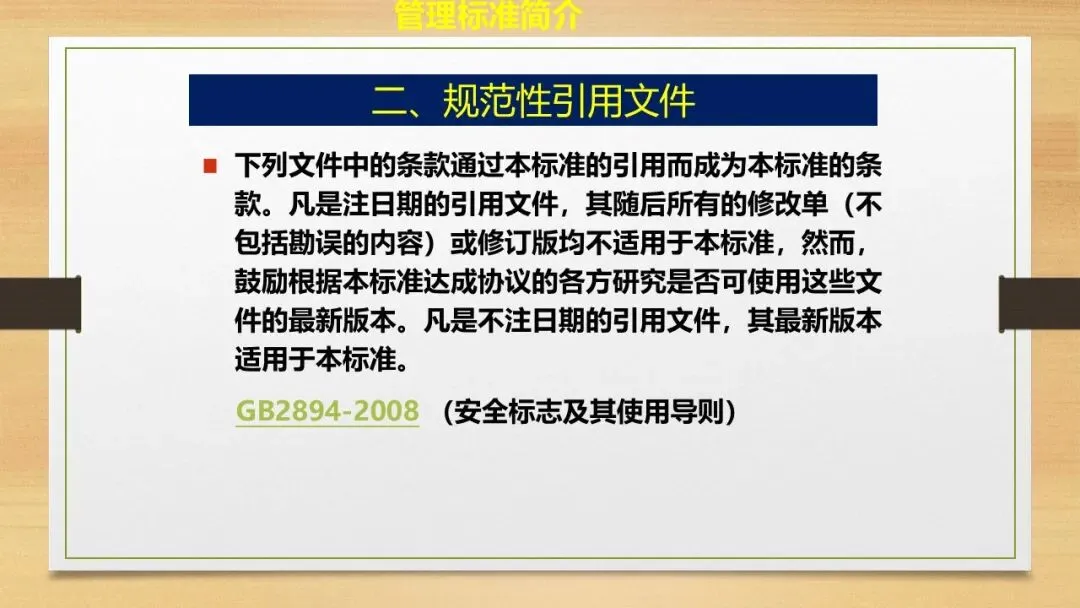 管理标准简介

二、规范性引用文件

下列文件中的条款通过本标准的引用而成为本标准的条款。凡是注日期的引用文件，其随后所有的修改单（不包括勘误的内容）或修订版均不适用于本标准，然而，鼓励根据本标准达成协议的各方研究是否可使用这些文件的最新版本。凡是不注日期的引用文件，其最新版本适用于本标准。

GB2894-2008 （安全标志及其使用导则）